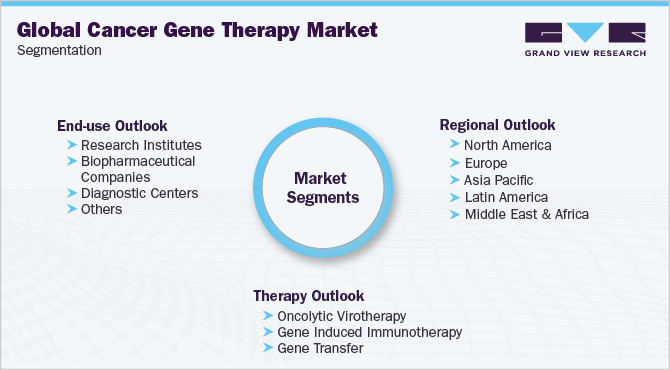 Global Cancer Gene Therapy Market
Segmentation

GRAND VIEW RESEARCH

End-use Outlook
Research Institutes
Biopharmaceutical Companies
Diagnostic Centers
Others

Market Segments

Regional Outlook
North America
Europe
Asia Pacific
Latin America
Middle East & Africa

Therapy Outlook
Oncolytic Virotherapy
Gene Induced Immunotherapy
Gene Transfer